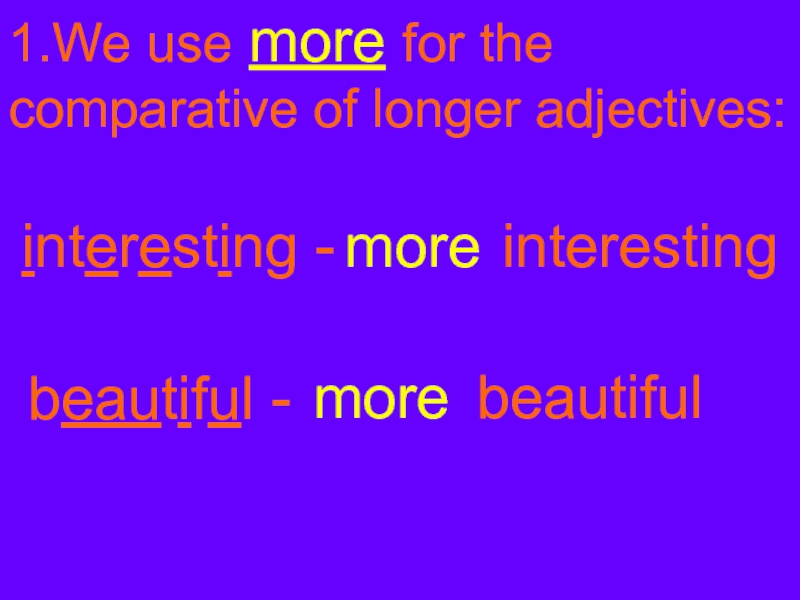 1.We use more for the comparative of longer adjectives:

interesting - more interesting

beautiful - more beautiful